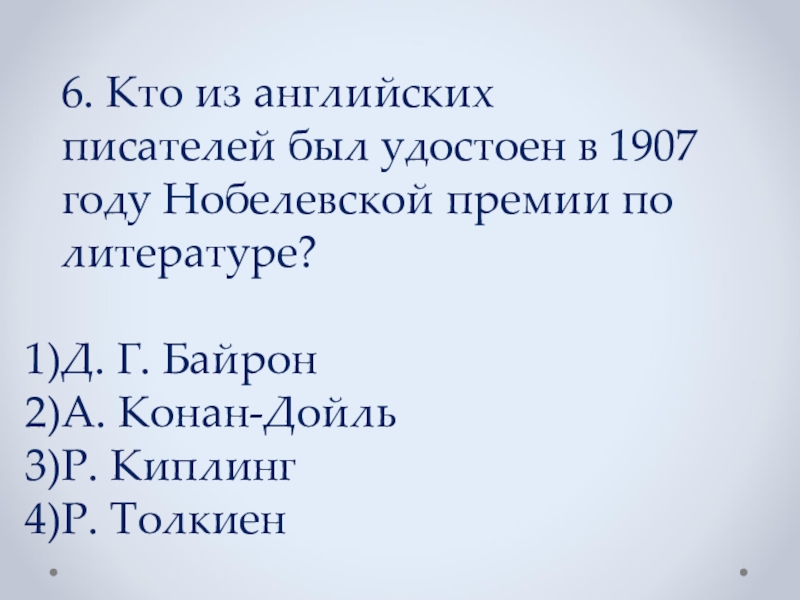 6. Кто из английских писателей был удостоен в 1907 году Нобелевской премии по литературе?

1)Д. Г. Байрон
2)А. Конан-Дойль
3)Р. Киплинг
4)Р. Толкиен